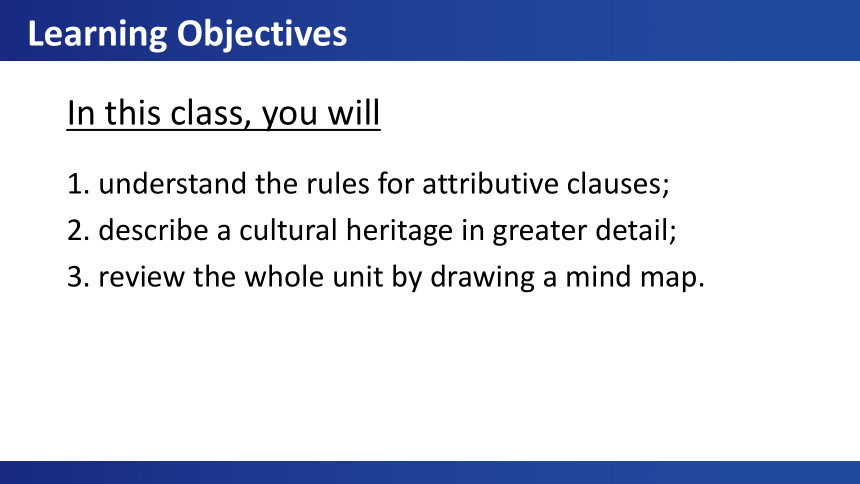 Learning Objectives

In this class, you will

1. understand the rules for attributive clauses;
2. describe a cultural heritage in greater detail;
3. review the whole unit by drawing a mind map.